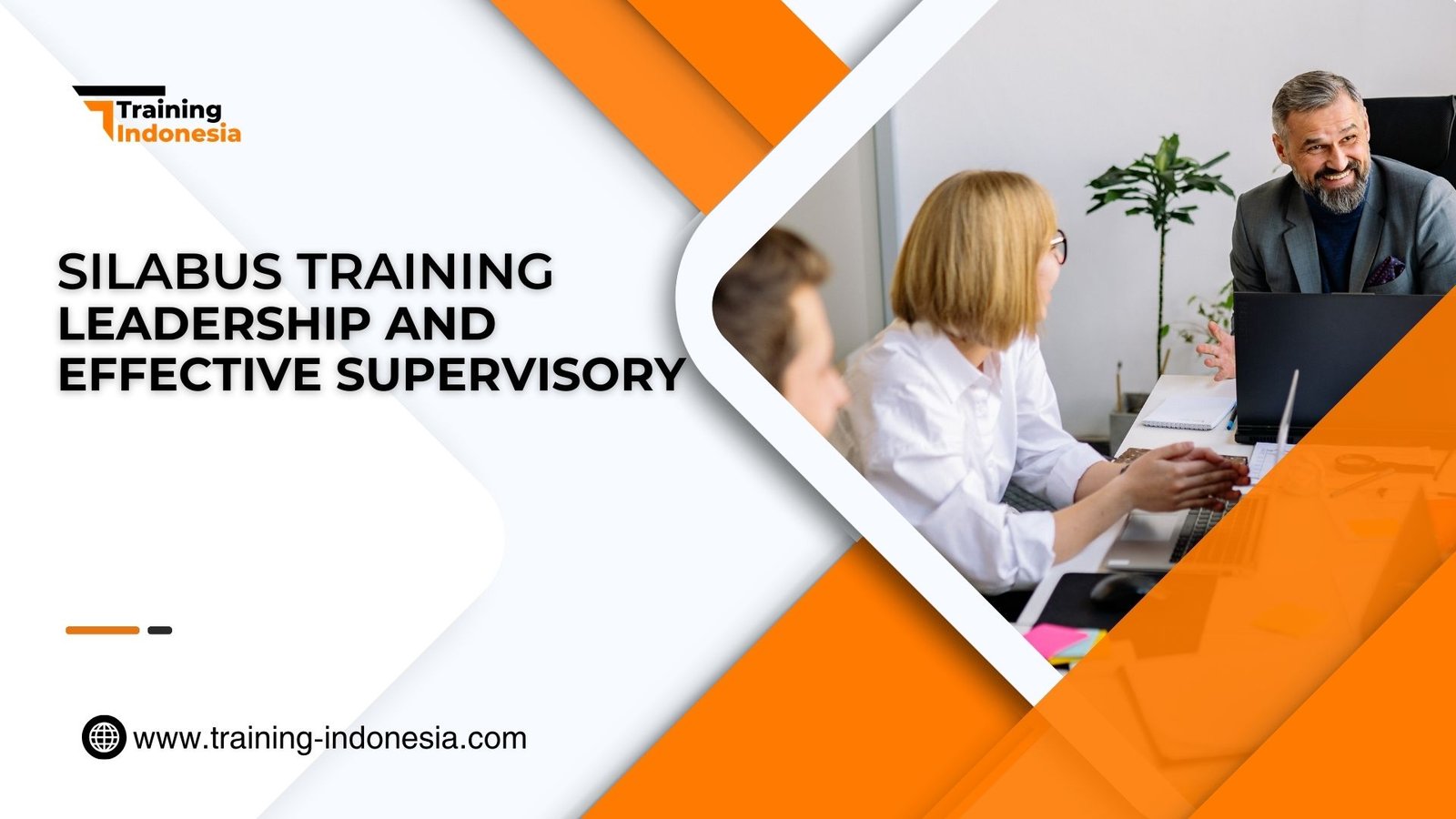 Training Indonesia

SILABUS TRAINING LEADERSHIP AND EFFECTIVE SUPERVISORY

www.training-indonesia.com